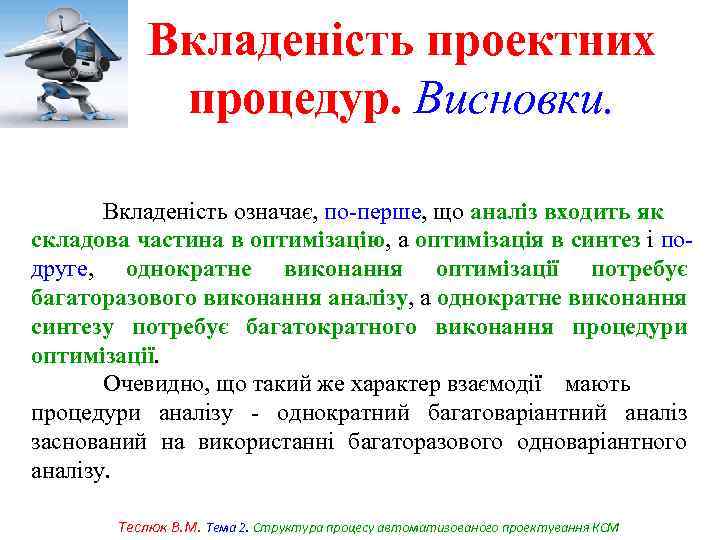 Вкладеність проектних процедур. Висновки.

Вкладеність означає, по-перше, що аналіз входить як складова частина в оптимізацію, а оптимізація в синтез і по-друге, однократне виконання оптимізації потребує багаторазового виконання аналізу, а однократне виконання синтезу потребує багатократного виконання процедури оптимізації.

Очевидно, що такий же характер взаємодії мають процедури аналізу - однократний багатоваріантний аналіз заснований на використанні багаторазового одноваріантного аналізу.

Теслюк В.М. Тема 2. Структура процесу автоматизованого проектування КСМ